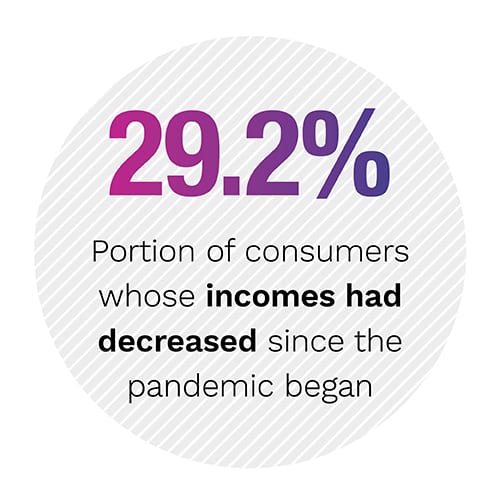 29.2%

Portion of consumers whose incomes had decreased since the pandemic began